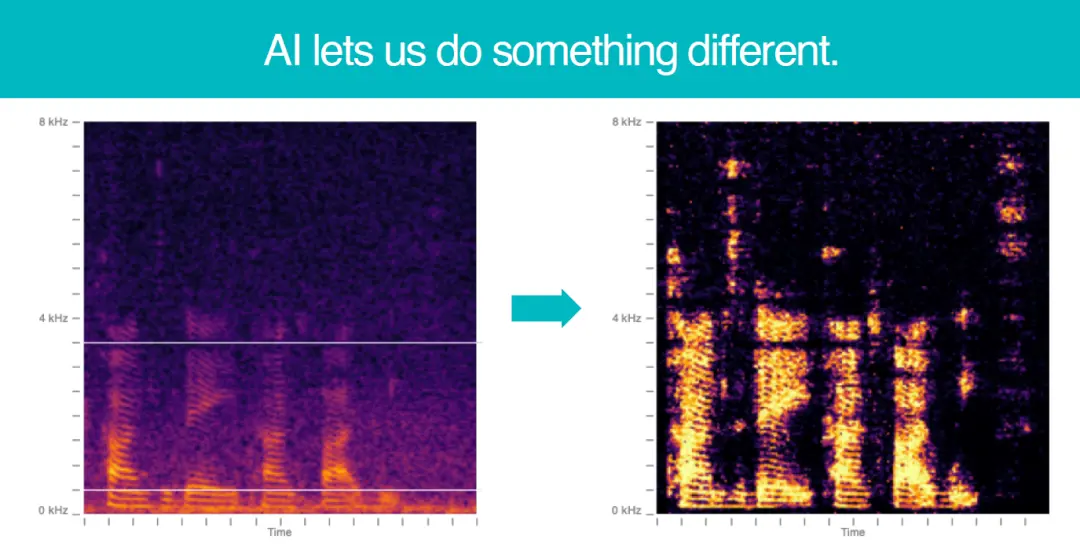 AI lets us do something different.

8 kHz
4 kHz
0 kHz
Time

8 kHz
4 kHz
0 kHz
Time